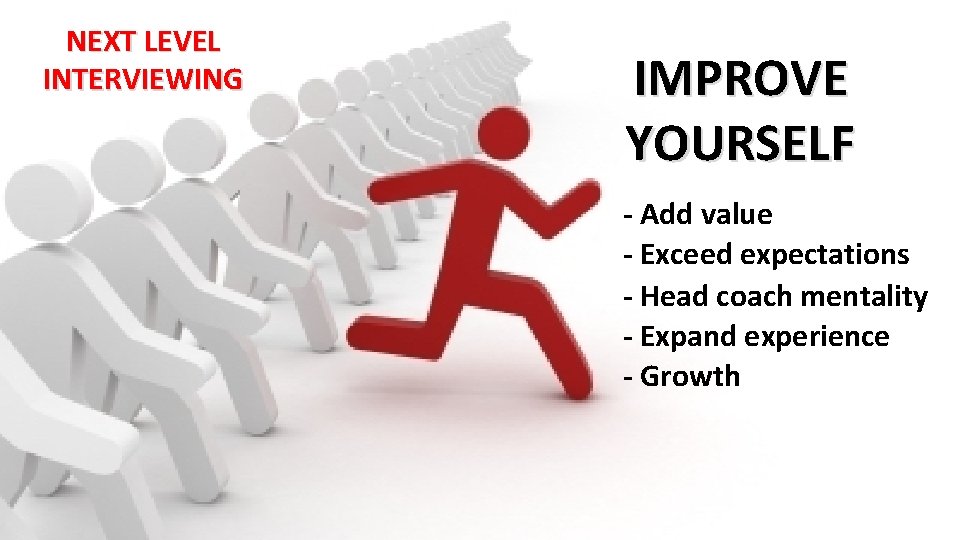 NEXT LEVEL INTERVIEWING

IMPROVE YOURSELF

- Add value
- Exceed expectations
- Head coach mentality
- Expand experience
- Growth